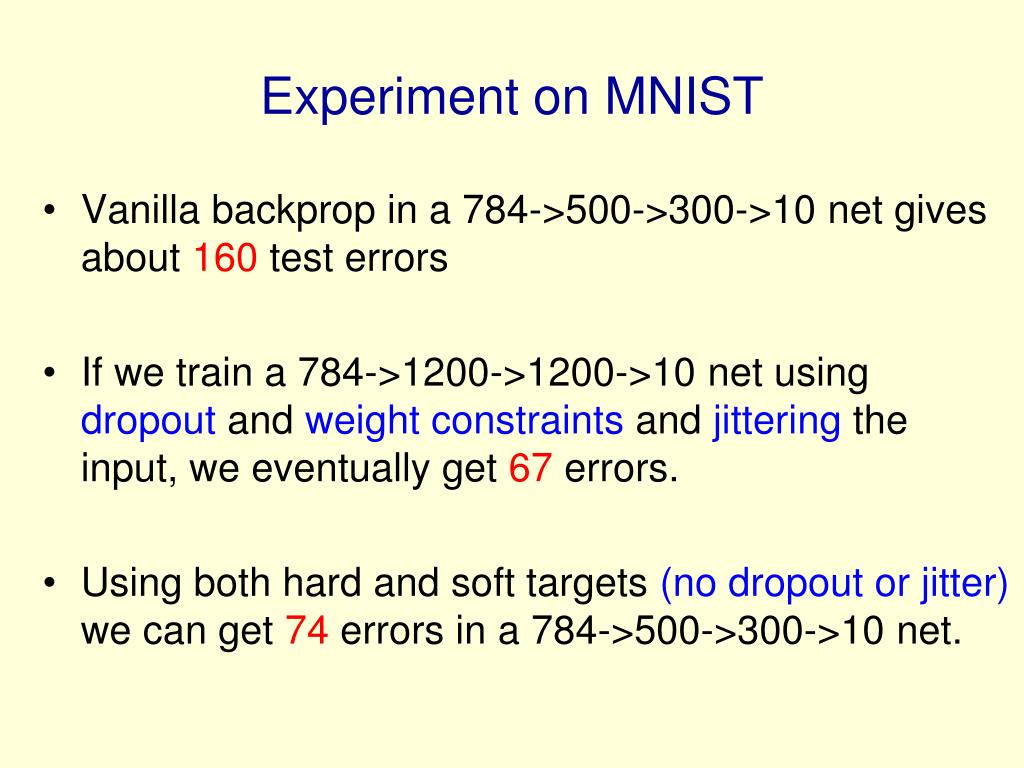 Experiment on MNIST

• Vanilla backprop in a 784->500->300->10 net gives about 160 test errors

• If we train a 784->1200->1200->10 net using dropout and weight constraints and jittering the input, we eventually get 67 errors.

• Using both hard and soft targets (no dropout or jitter) we can get 74 errors in a 784->500->300->10 net.